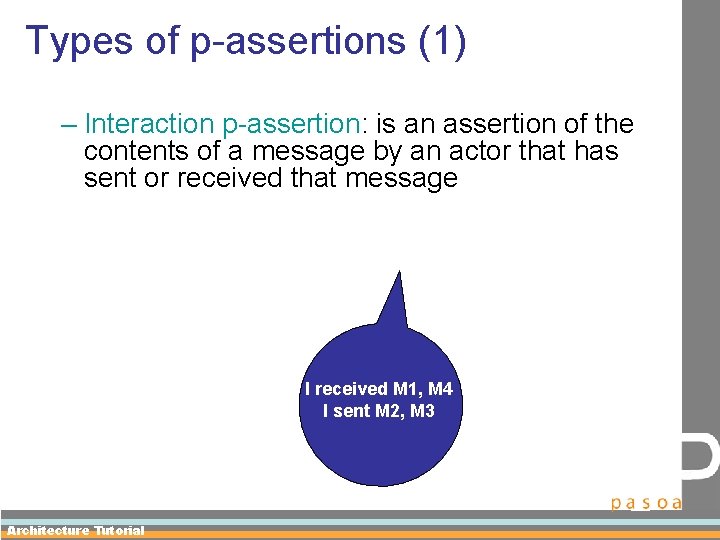 Types of p-assertions (1)

– Interaction p-assertion: is an assertion of the contents of a message by an actor that has sent or received that message

I received M1, M4
I sent M2, M3

pasoa

Architecture Tutorial